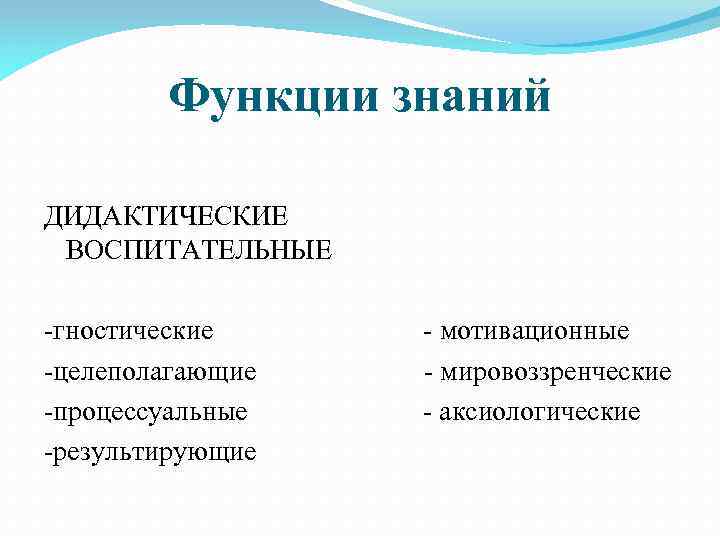 Функции знаний

ДИДАКТИЧЕСКИЕ
ВОСПИТАТЕЛЬНЫЕ

-гностические
-целеполагающие
-процессуальные
-результирующие

- мотивационные
- мировоззренческие
- аксиологические